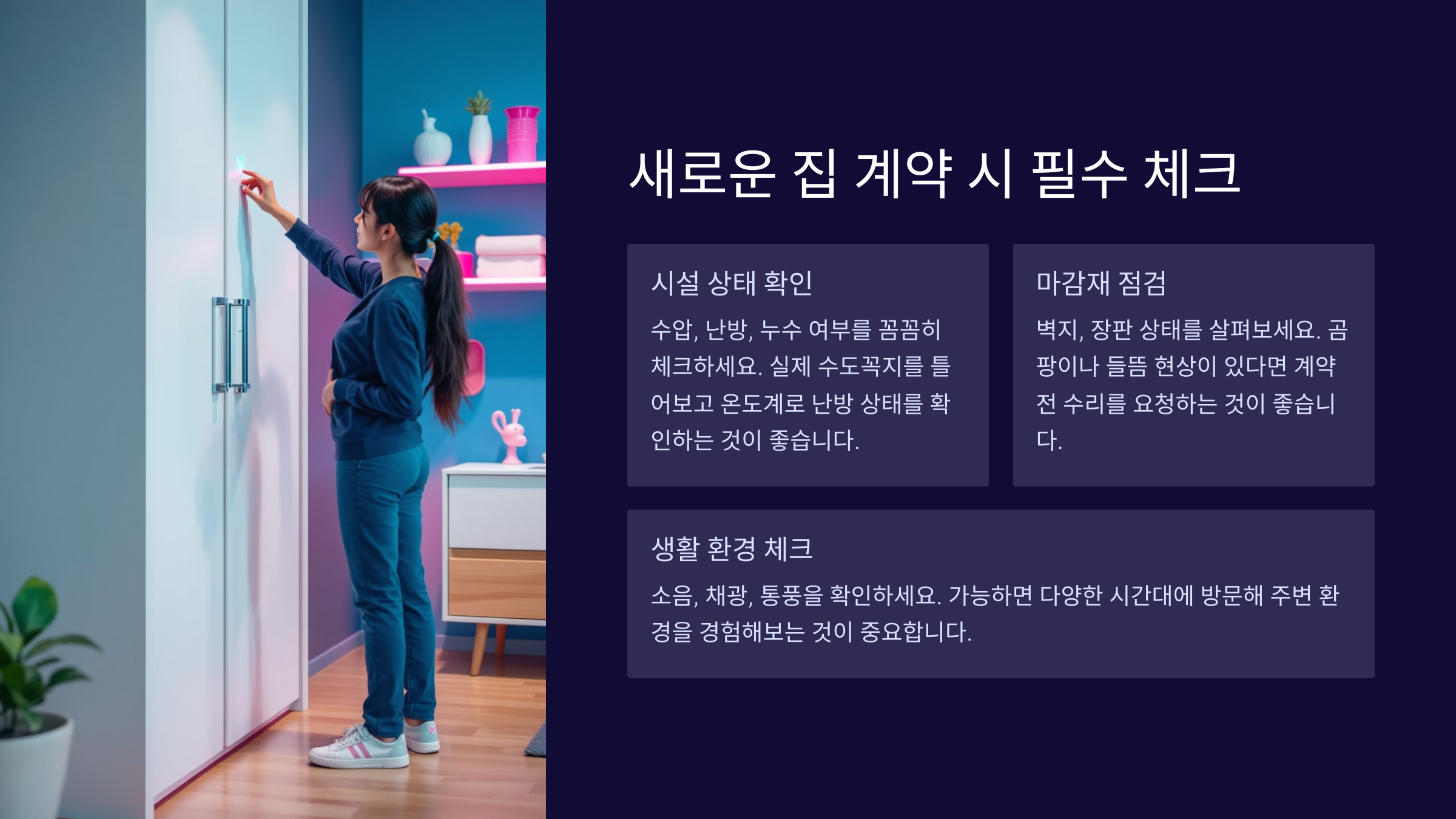 새로운 집 계약 시 필수 체크

시설 상태 확인

수압, 난방, 누수 여부를 꼼꼼히 체크하세요. 실제 수도꼭지를 틀어보고 온도계로 난방 상태를 확인하는 것이 좋습니다.

마감재 점검

벽지, 장판 상태를 살펴보세요. 곰팡이나 들뜸 현상이 있다면 계약 전 수리를 요청하는 것이 좋습니다.

생활 환경 체크

소음, 채광, 통풍을 확인하세요. 가능하면 다양한 시간대에 방문해 주변 환경을 경험해보는 것이 중요합니다.